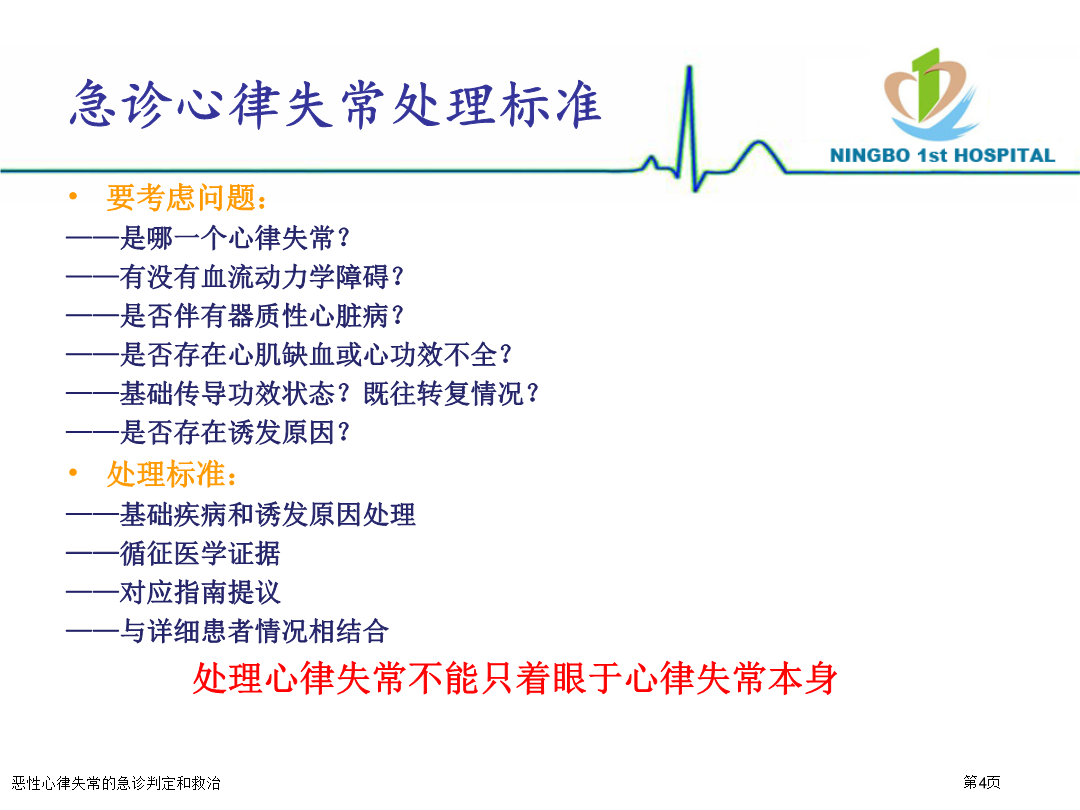 急诊心律失常处理标准

NINGBO 1st HOSPITAL

• 要考虑问题：
——是哪一个心律失常？
——有没有血流动力学障碍？
——是否伴有器质性心脏病？
——是否存在心肌缺血或心功效不全？
——基础传导功效状态？既往转复情况？
——是否存在诱发原因？

• 处理标准：
——基础疾病和诱发原因处理
——循征医学证据
——对应指南提议
——与详细患者情况相结合

处理心律失常不能只着眼于心律失常本身

恶性心律失常的急诊判定和救治

第4页